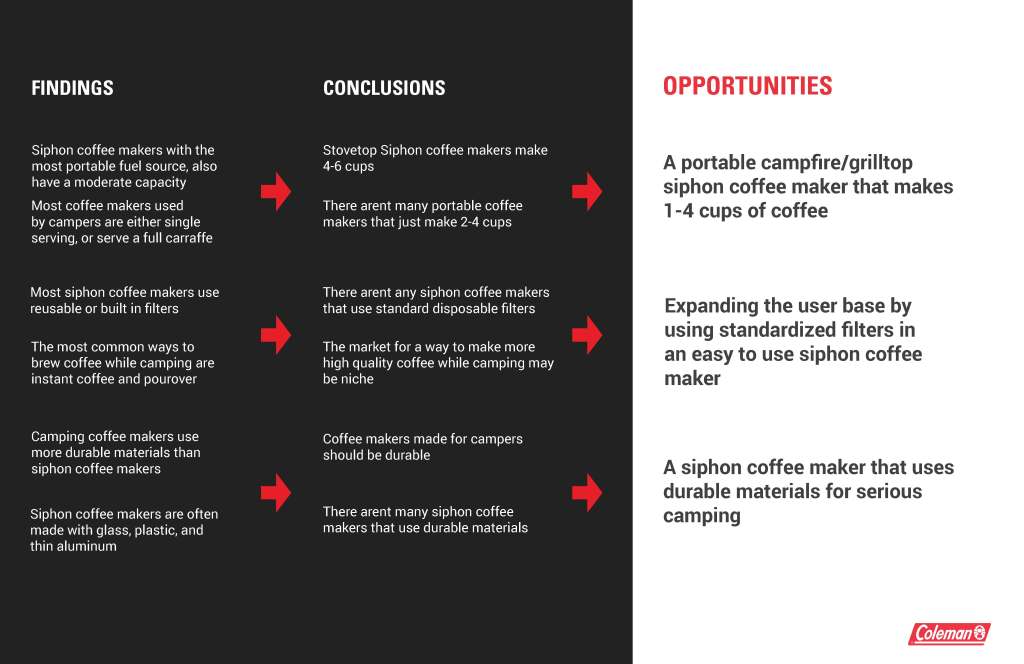 FINDINGS

Siphon coffee makers with the most portable fuel source, also have a moderate capacity

Most coffee makers used by campers are either single serving, or serve a full carraffe

Most siphon coffee makers use reusable or built in filters

The most common ways to brew coffee while camping are instant coffee and pourover

Camping coffee makers use more durable materials than siphon coffee makers

Siphon coffee makers are often made with glass, plastic, and thin aluminum

CONCLUSIONS

Stovetop Siphon coffee makers make 4-6 cups

There arent many portable coffee makers that just make 2-4 cups

There arent any siphon coffee makers that use standard disposable filters

The market for a way to make more high quality coffee while camping may be niche

Coffee makers made for campers should be durable

There arent many siphon coffee makers that use durable materials

OPPORTUNITIES

A portable campfire/grilltop siphon coffee maker that makes 1-4 cups of coffee

Expanding the user base by using standardized filters in an easy to use siphon coffee maker

A siphon coffee maker that uses durable materials for serious camping

Coleman